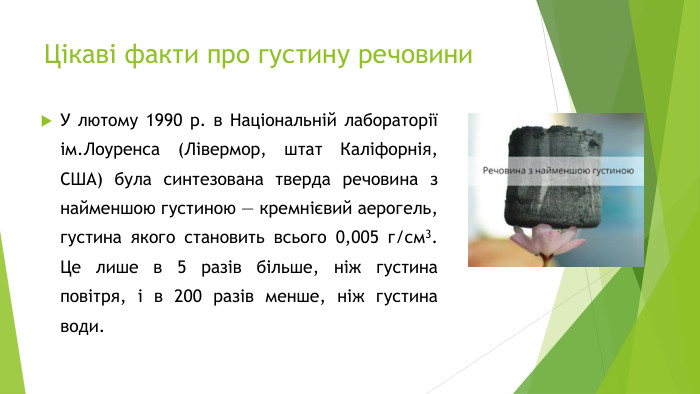 Цікаві факти про густину речовини

У лютому 1990 р. в Національній лабораторії ім.Лоуренса (Лівермор, штат Каліфорнія, США) була синтезована тверда речовина з найменшою густиною — кремнієвий аерогель, густина якого становить всього 0,005 г/см$^3$. Це лише в 5 разів більше, ніж густина повітря, і в 200 разів менше, ніж густина води.

Речовина з найменшою густиною